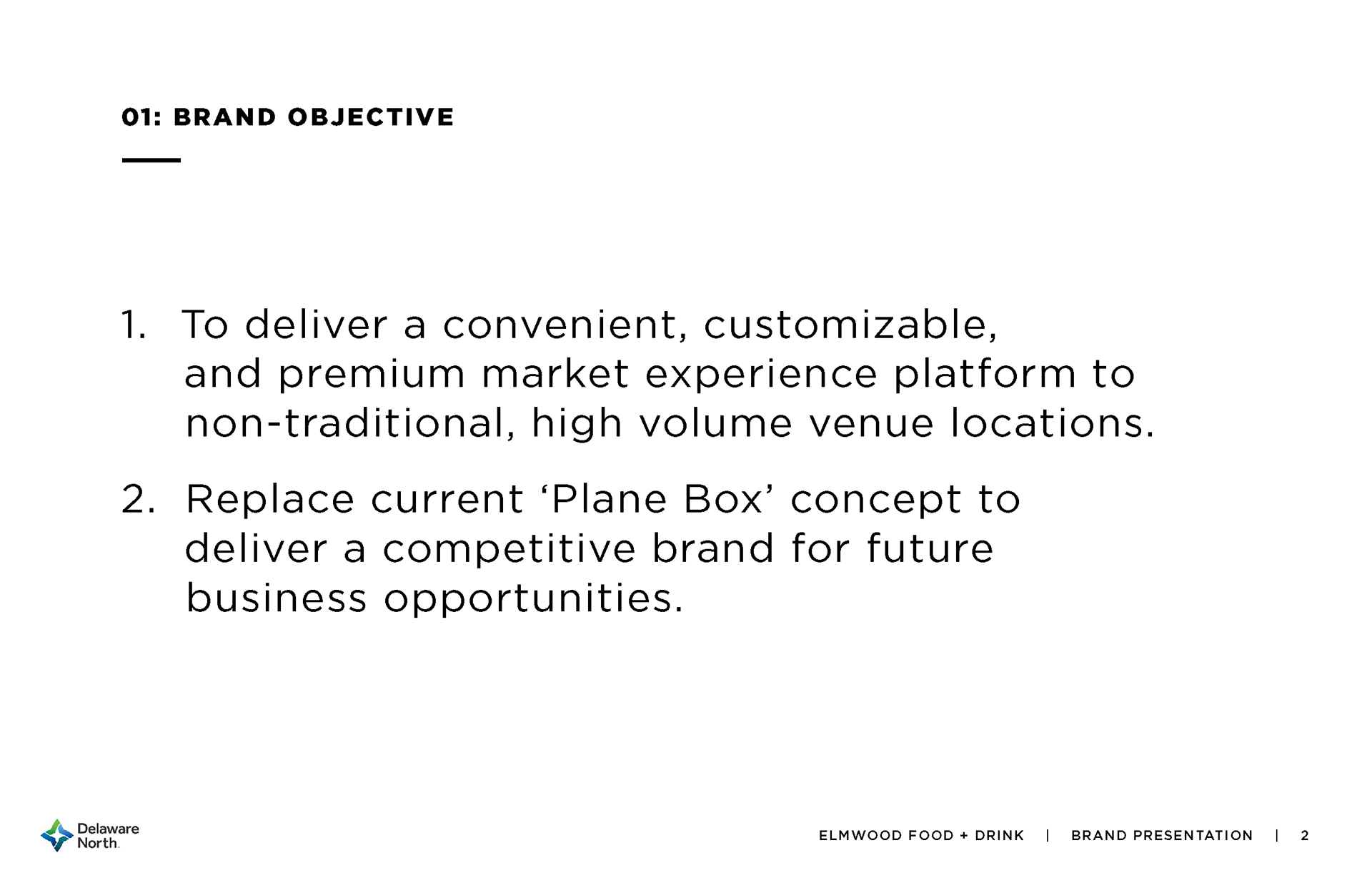 01: BRAND OBJECTIVE

1. To deliver a convenient, customizable, and premium market experience platform to non-traditional, high volume venue locations.

2. Replace current ‘Plane Box’ concept to deliver a competitive brand for future business opportunities.

Delaware North

ELMWOOD FOOD + DRINK | BRAND PRESENTATION | 2